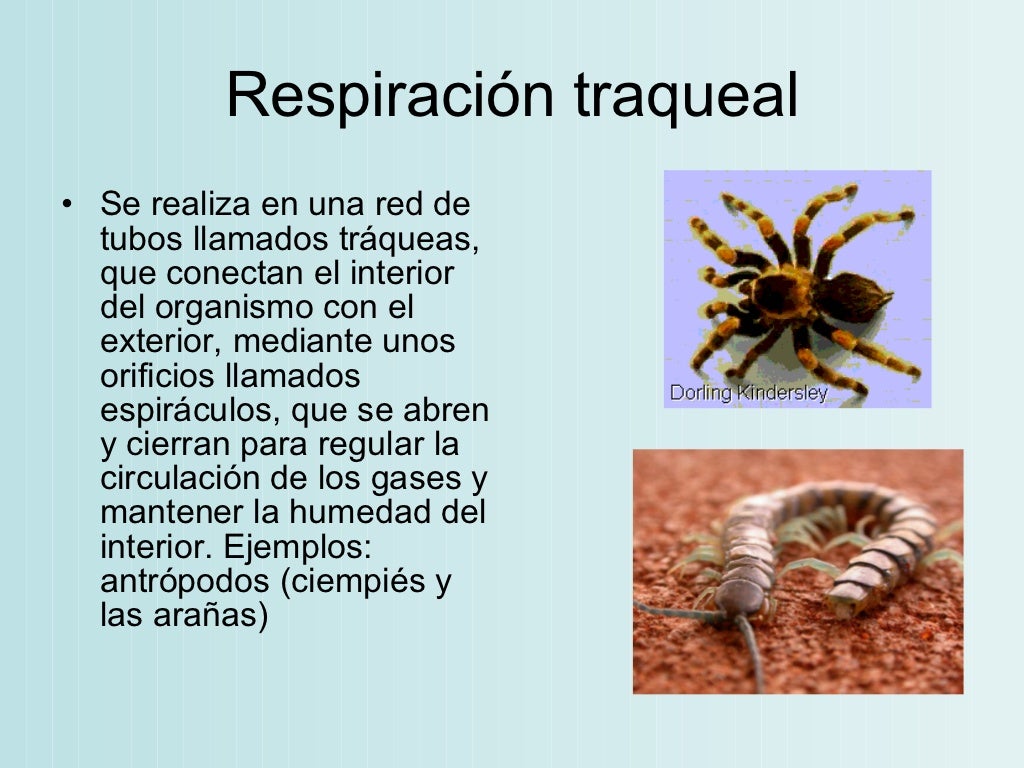 Respiración traqueal

• Se realiza en una red de tubos llamados tráqueas, que conectan el interior del organismo con el exterior, mediante unos orificios llamados espiráculos, que se abren y cierran para regular la circulación de los gases y mantener la humedad del interior. Ejemplos: antrópodos (ciempiés y las arañas)

Dorling Kindersley